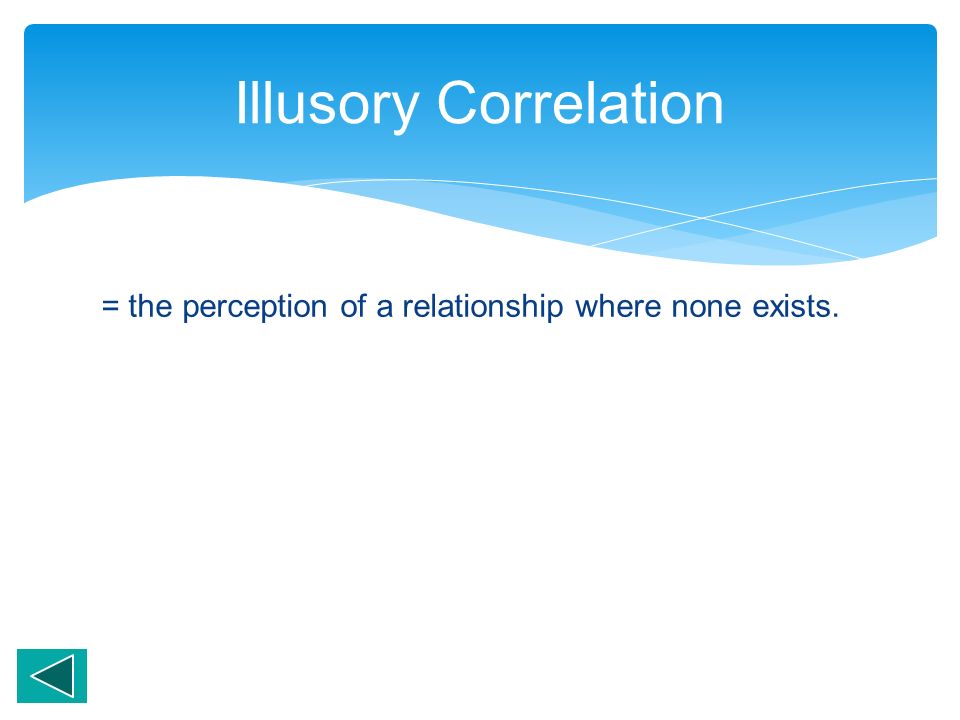 Illusory Correlation

= the perception of a relationship where none exists.